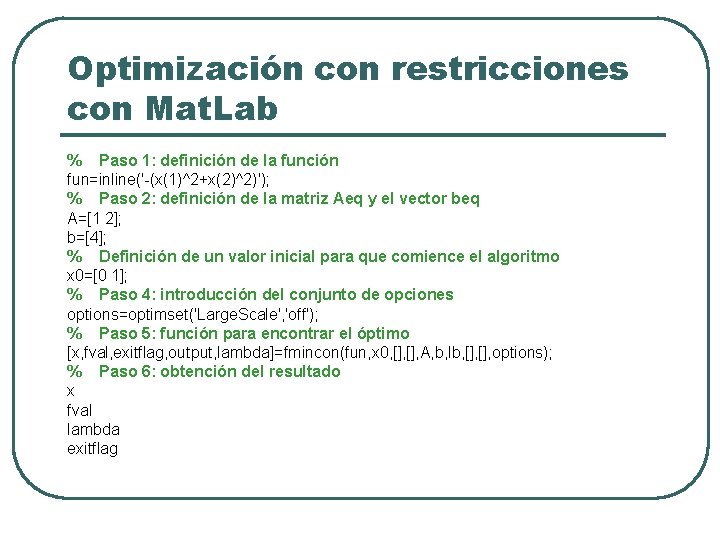 Optimización con restricciones con MatLab

%   Paso 1: definición de la función
fun=inline('-(x(1)^2+x(2)^2)');
%   Paso 2: definición de la matriz Aeq y el vector beq
A=[1 2];
b=[4];
%   Definición de un valor inicial para que comience el algoritmo
x0=[0 1];
%   Paso 4: introducción del conjunto de opciones
options=optimset('LargeScale','off');
%   Paso 5: función para encontrar el óptimo
[x,fval,exitflag,output,lambda]=fmincon(fun,x0,[],[],A,b,lb,[],[],options);
%   Paso 6: obtención del resultado
x
fval
lambda
exitflag